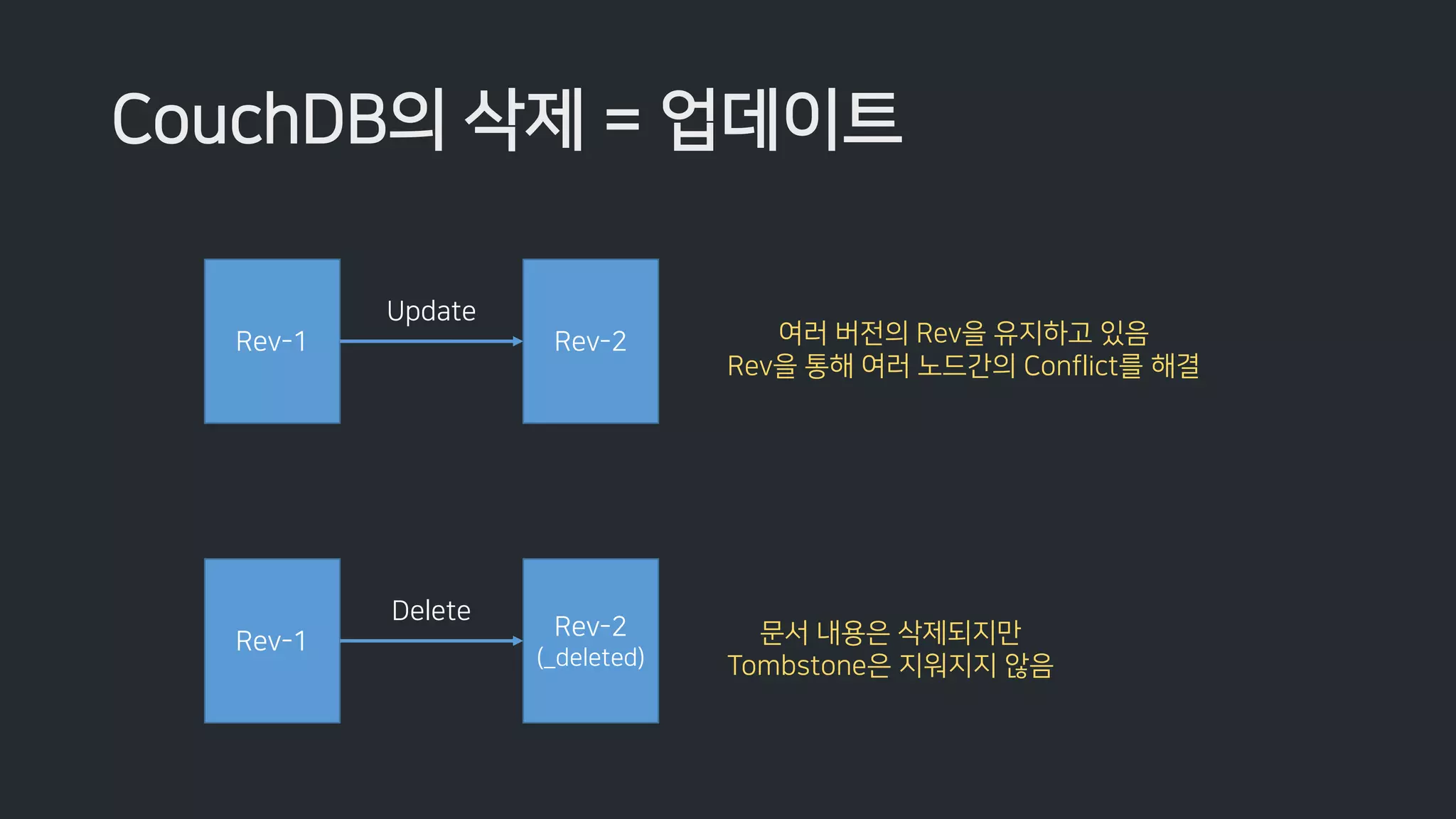 CouchDB의 삭제 = 업데이트

Rev-1

Update

Rev-2

여러 버전의 Rev을 유지하고 있음
Rev을 통해 여러 노드간의 Conflict를 해결

Rev-1

Delete

Rev-2
(_deleted)

문서 내용은 삭제되지만
Tombstone은 지워지지 않음